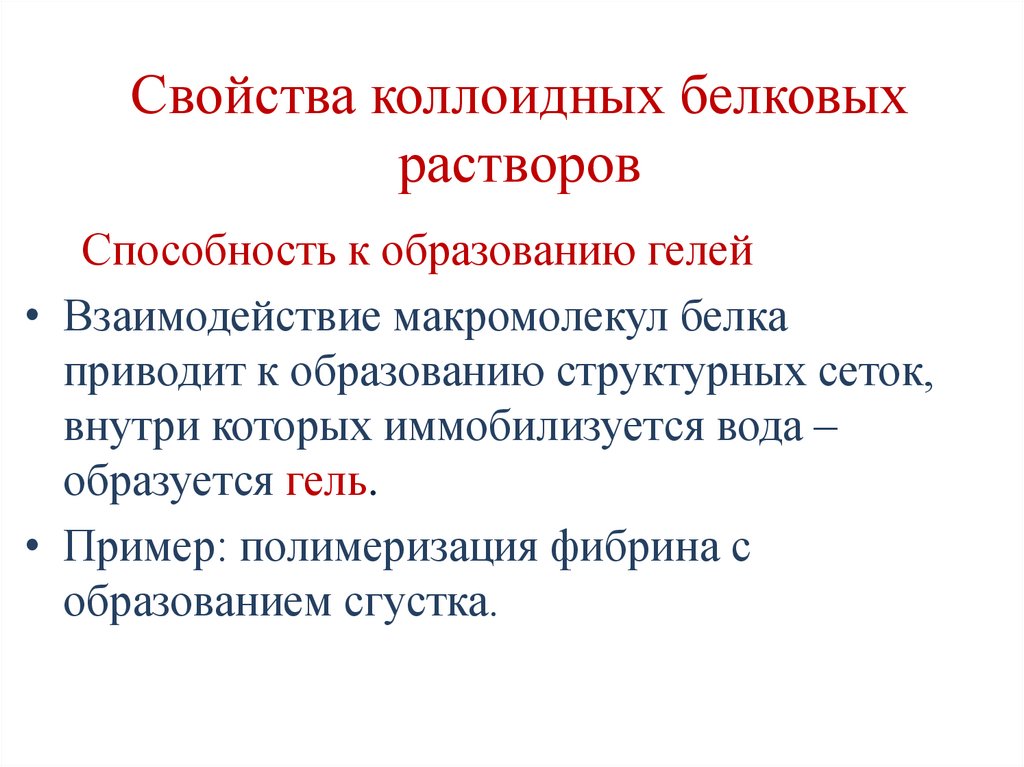 Свойства коллоидных белковых растворов

Способность к образованию гелей

• Взаимодействие макромолекул белка приводит к образованию структурных сеток, внутри которых иммобилизуется вода – образуется гель.

• Пример: полимеризация фибрина с образованием сгустка.